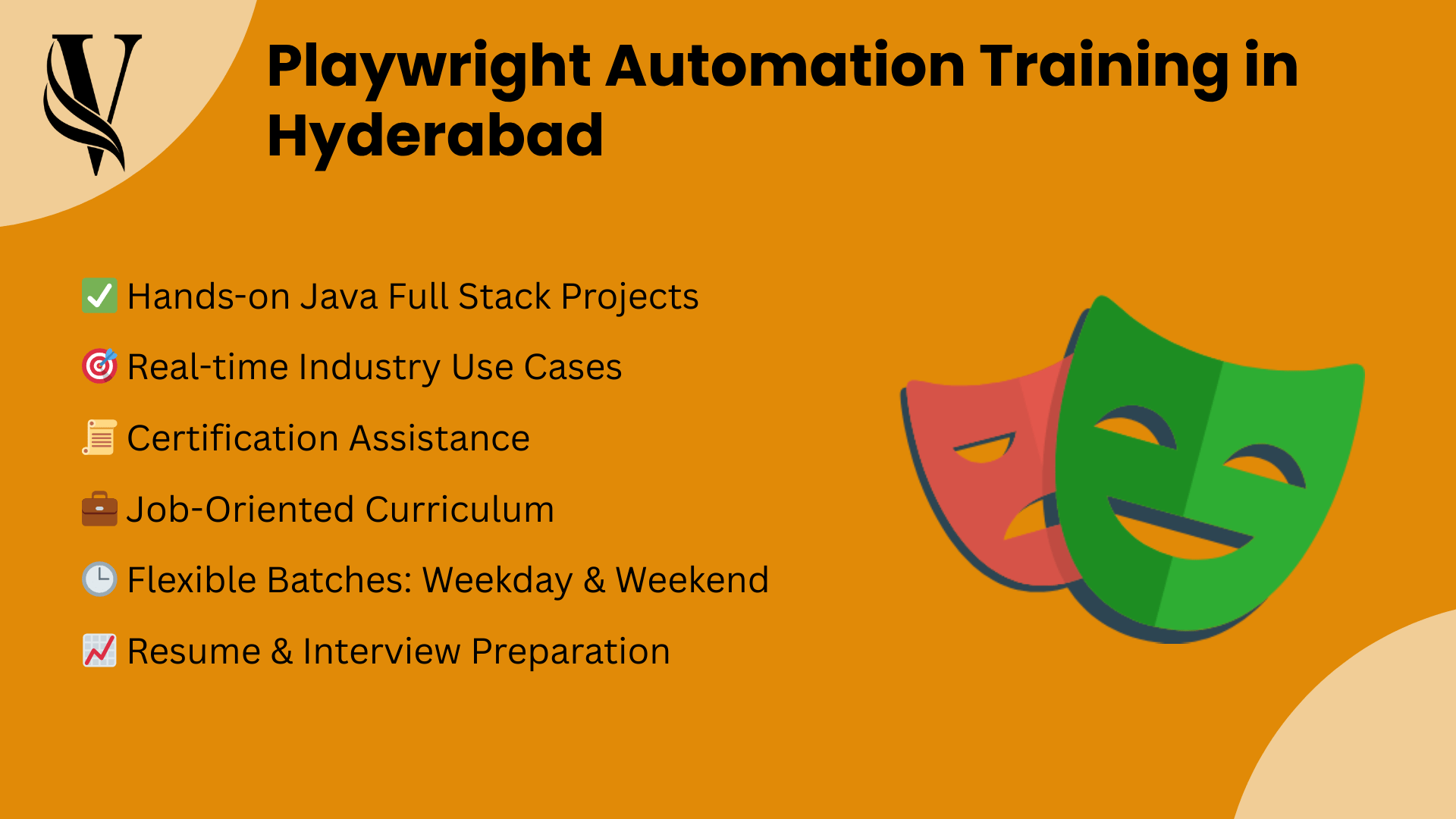 V

Playwright Automation Training in Hyderabad

✅ Hands-on Java Full Stack Projects

🎯 Real-time Industry Use Cases

📜 Certification Assistance

💼 Job-Oriented Curriculum

🕒 Flexible Batches: Weekday & Weekend

📈 Resume & Interview Preparation